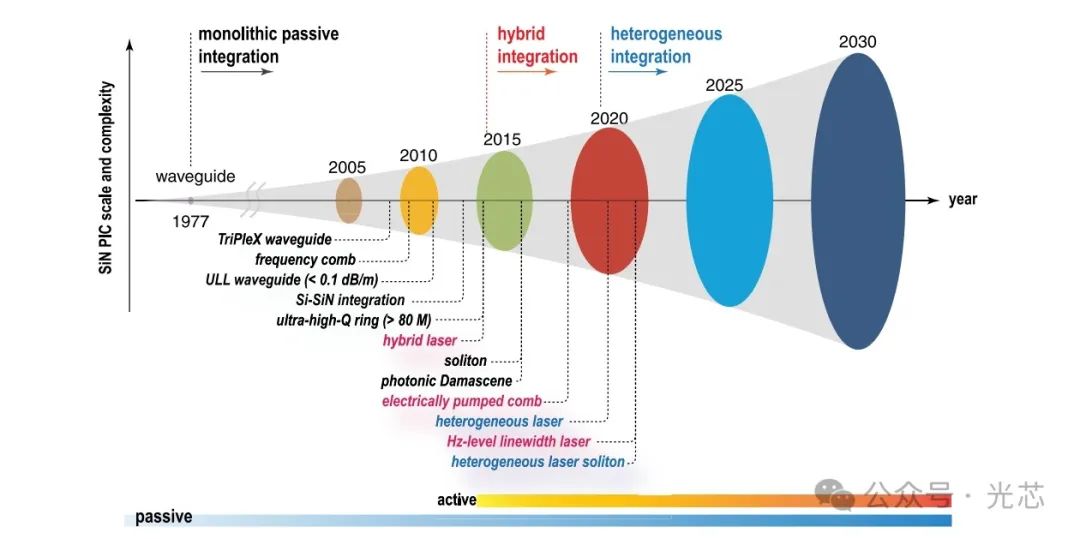 SiN PIC scale and complexity

monolithic passive integration

hybrid integration

heterogeneous integration

waveguide

1977

2005

2010

2015

2020

2025

2030

year

TriPleX waveguide

frequency comb

ULL waveguide (< 0.1 dB/m)

Si-SiN integration

ultra-high-Q ring (> 80 M)

hybrid laser

soliton

photonic Damascene

electrically pumped comb

heterogeneous laser

Hz-level linewidth laser

heterogeneous laser soliton

active

passive

公众号 · 光芯